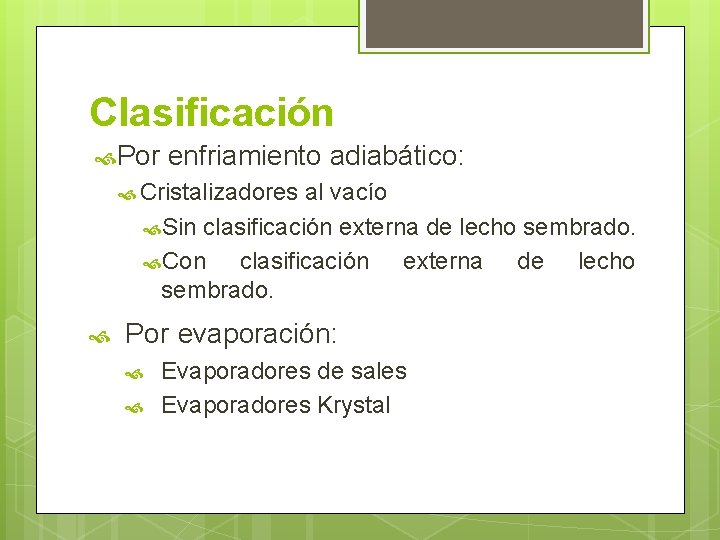 Clasificación

Por enfriamiento adiabático:

Cristalizadores al vacío

Sin clasificación externa de lecho sembrado.

Con clasificación externa de lecho sembrado.

Por evaporación:

Evaporadores de sales

Evaporadores Krystal